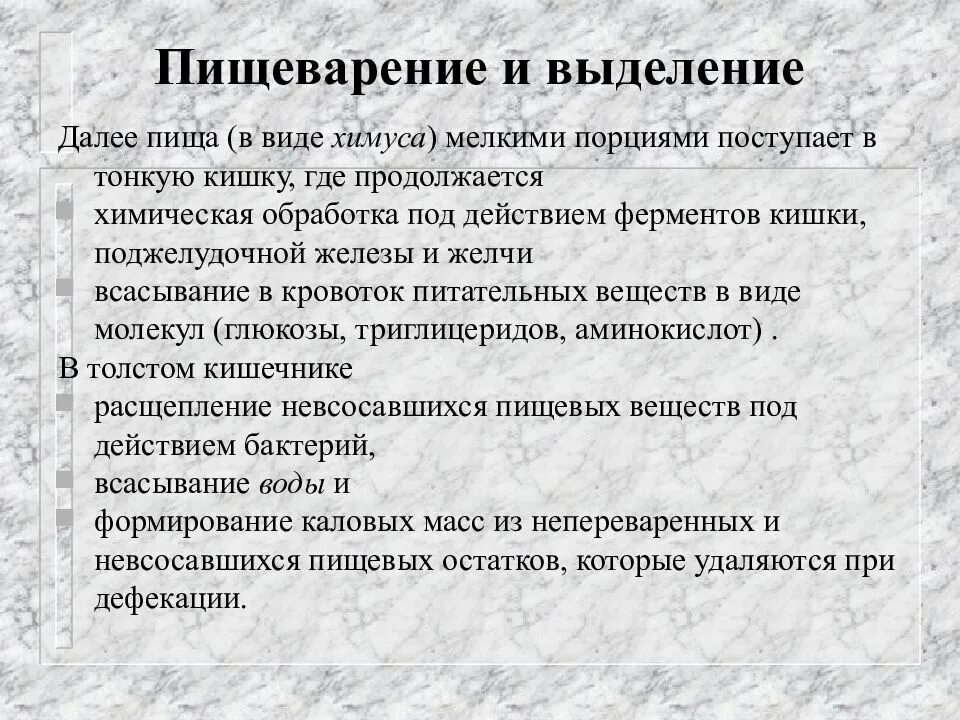 Пищеварение и выделение

Далее пища (в виде химуса) мелкими порциями поступает в тонкую кишку, где продолжается

химическая обработка под действием ферментов кишки, поджелудочной железы и желчи

всасывание в кровоток питательных веществ в виде молекул (глюкозы, триглицеридов, аминокислот) .

В толстом кишечнике

расщепление невсосавшихся пищевых веществ под действием бактерий,

всасывание воды и

формирование каловых масс из непереваренных и невсосавшихся пищевых остатков, которые удаляются при дефекации.